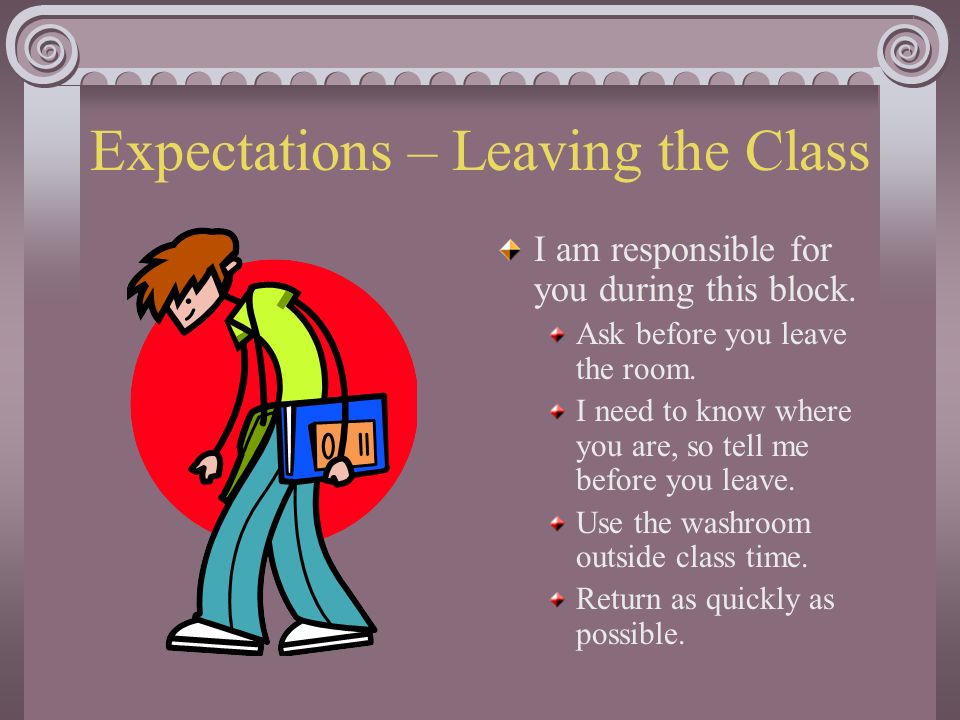 Expectations – Leaving the Class

I am responsible for you during this block.

Ask before you leave the room.

I need to know where you are, so tell me before you leave.

Use the washroom outside class time.

Return as quickly as possible.